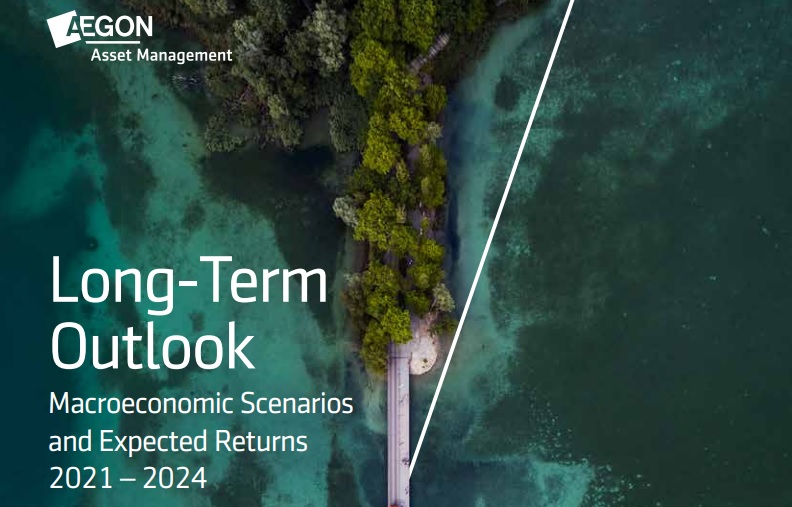 AEGON
Asset Management

Long-Term Outlook

Macroeconomic Scenarios and Expected Returns 2021 – 2024